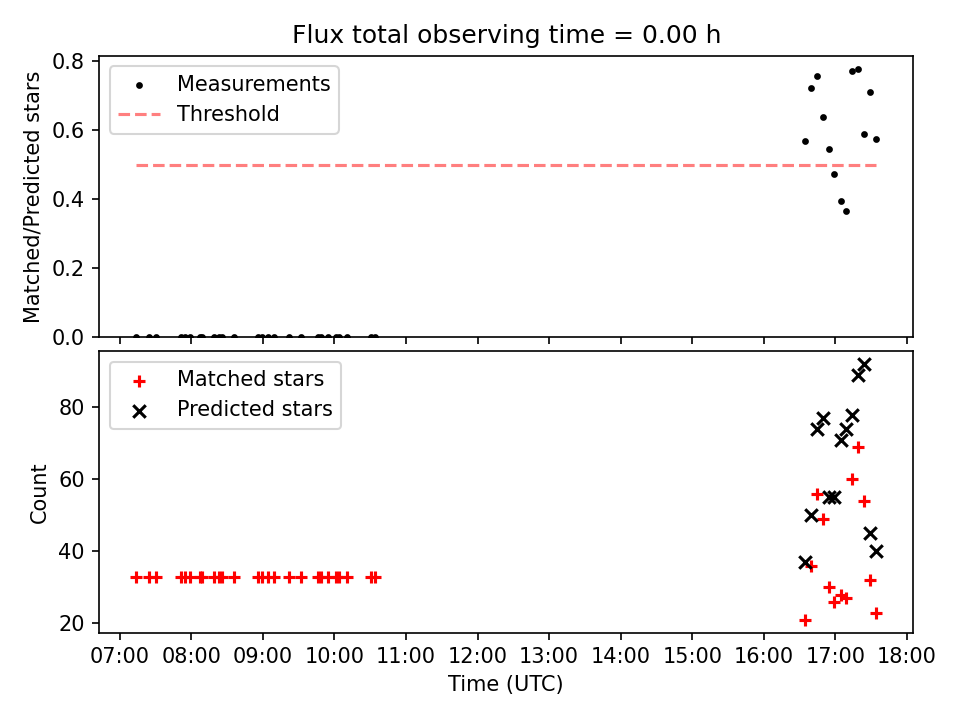 Flux total observing time = 0.00 h

Measurements
Threshold

Matched/Predicted stars

0.8
0.6
0.4
0.2
0.0

Matched stars
Predicted stars

Count

80
60
40
20

07:00 08:00 09:00 10:00 11:00 12:00 13:00 14:00 15:00 16:00 17:00 18:00
Time (UTC)